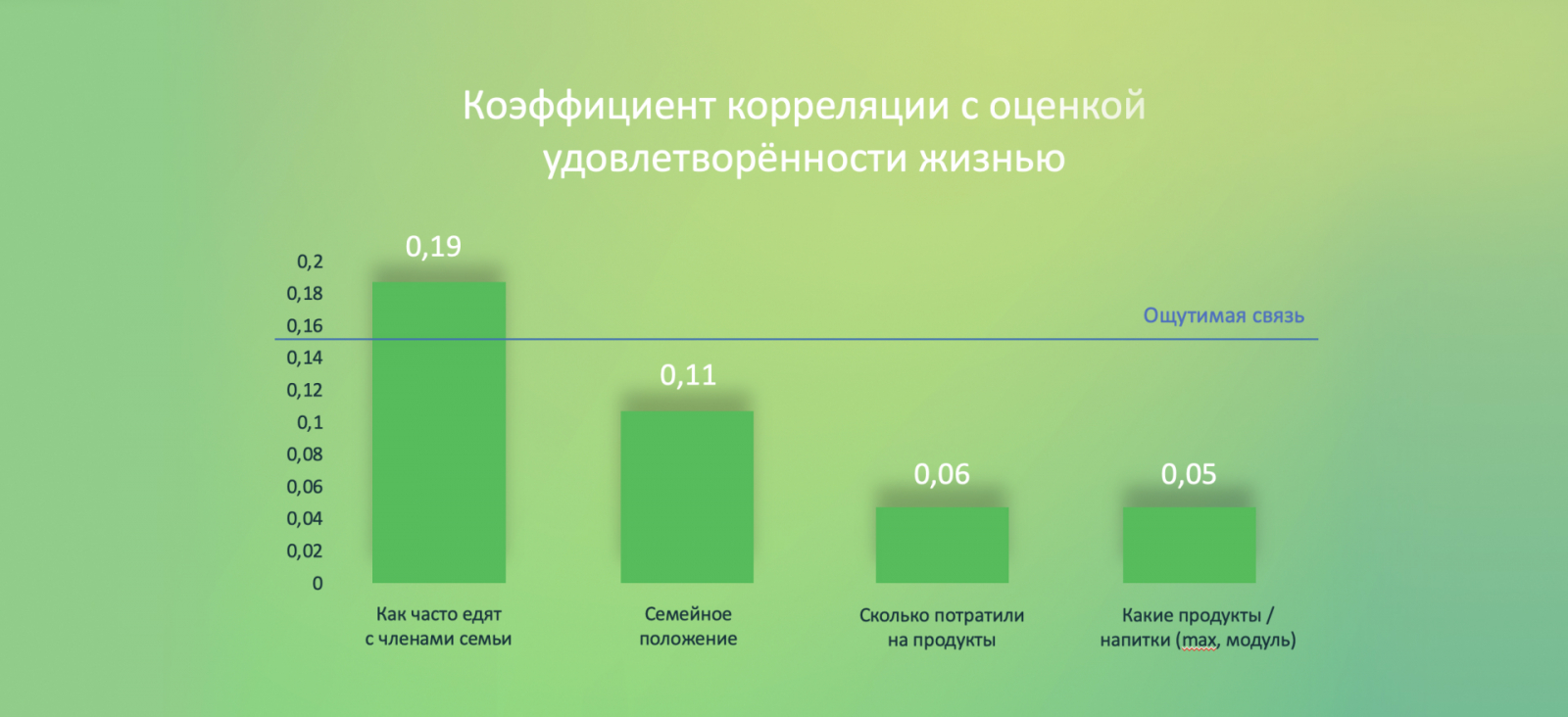 Коэффициент корреляции с оценкой удовлетворённости жизнью

0,2
0,18
0,16
0,14
0,12
0,1
0,08
0,06
0,04
0,02
0

Ощутимая связь

0,19
0,11
0,06
0,05

Как часто едят с членами семьи

Семейное положение

Сколько потратили на продукты

Какие продукты / напитки (max, модуль)